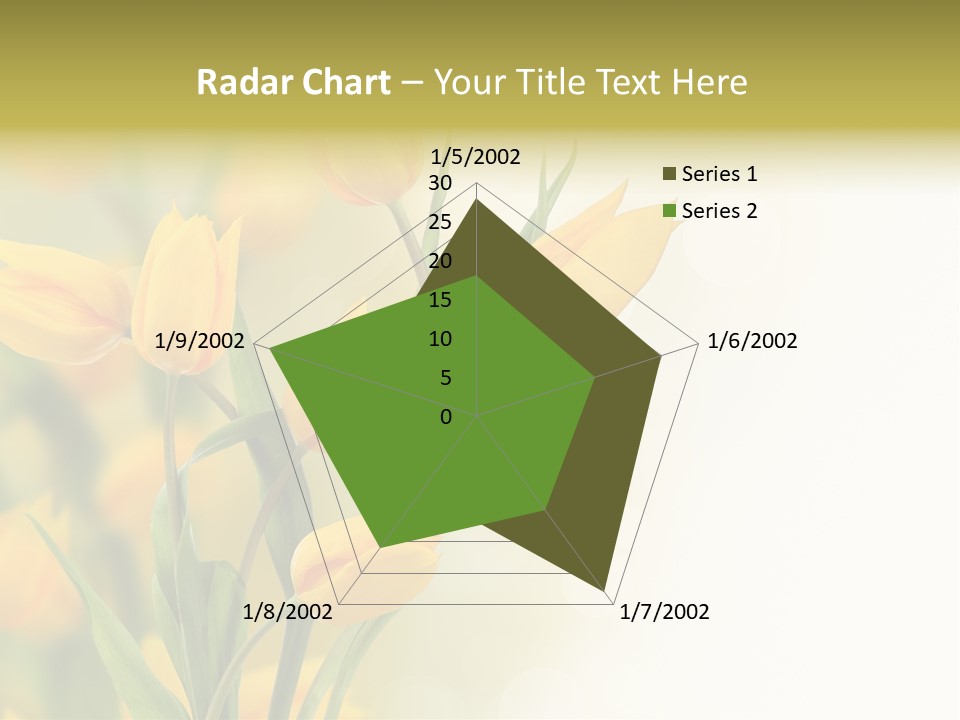 Radar Chart – Your Title Text Here

1/5/2002
30
25
20
15
10
5
0

Series 1
Series 2

1/6/2002
1/7/2002
1/8/2002
1/9/2002